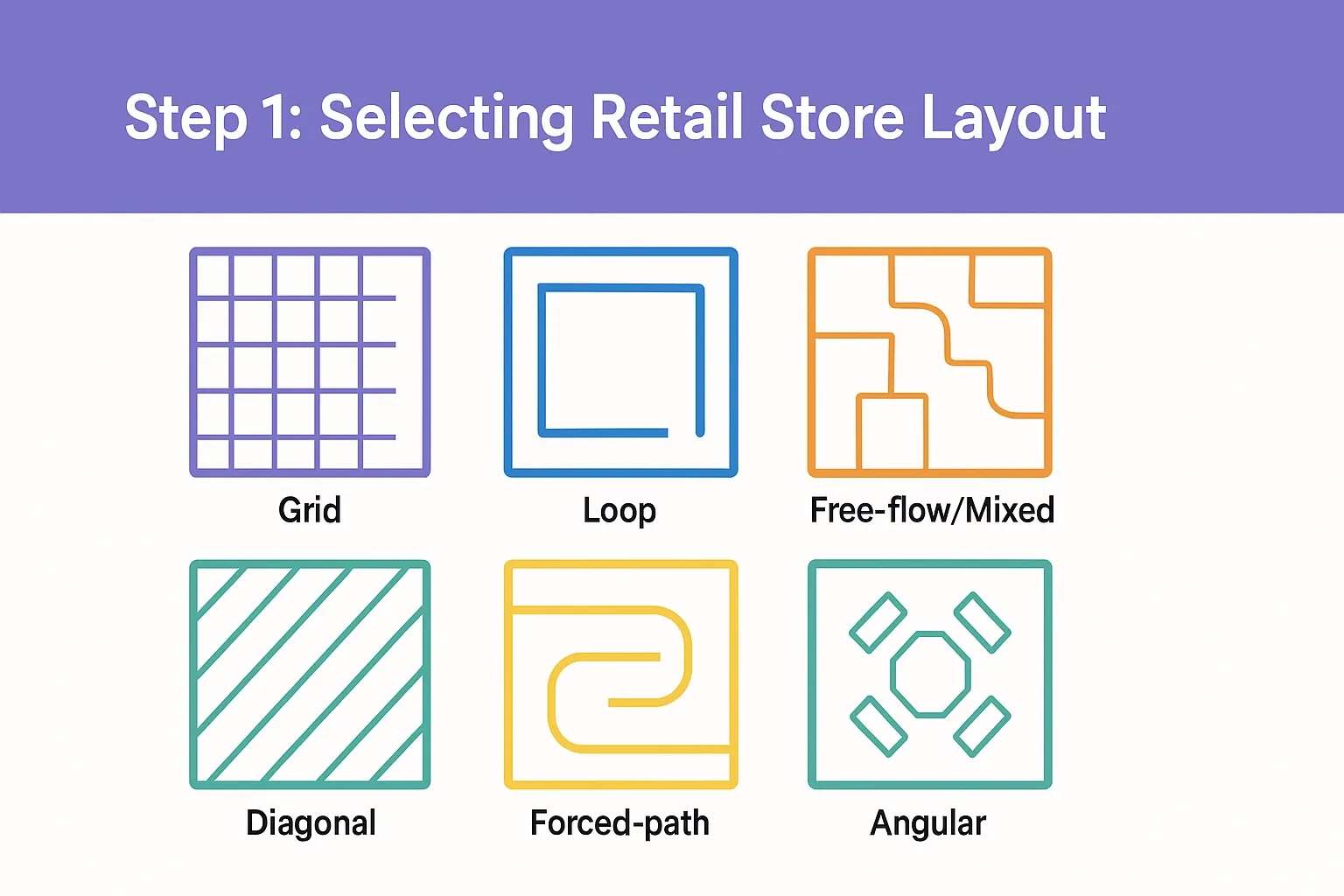 Step 1: Selecting Retail Store Layout

Grid

Loop

Free-flow/Mixed

Diagonal

Forced-path

Angular